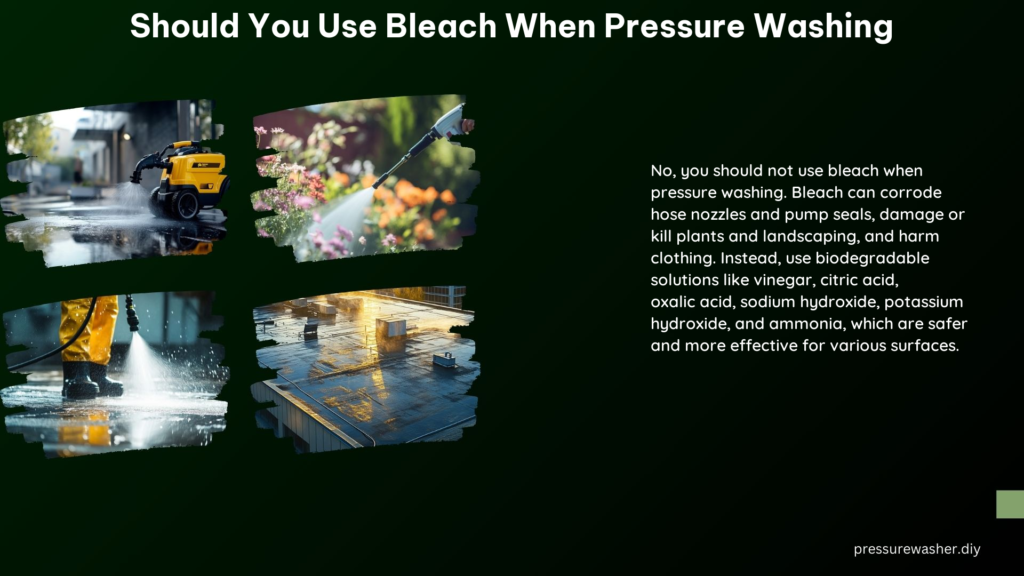 Should You Use Bleach When Pressure Washing

No, you should not use bleach when pressure washing. Bleach can corrode hose nozzles and pump seals, damage or kill plants and landscaping, and harm clothing. Instead, use biodegradable solutions like vinegar, citric acid, oxalic acid, sodium hydroxide, potassium hydroxide, and ammonia, which are safer and more effective for various surfaces.

pressurewasher.diy